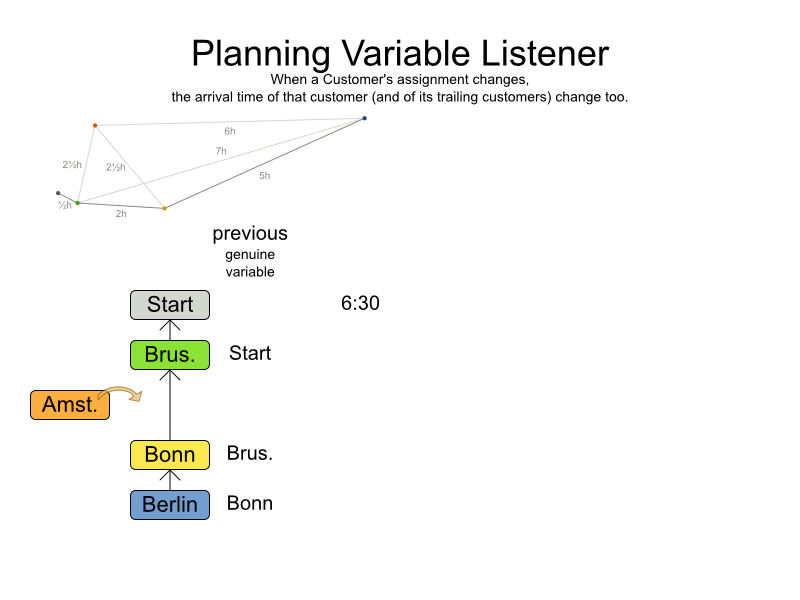 Planning Variable Listener

When a Customer's assignment changes,
the arrival time of that customer (and of its trailing customers) change too.

6h
7h
2½h
2½h
5h
½h
2h

previous
genuine
variable

Start
6:30

Brus.
Start

Amst.

Bonn
Brus.

Berlin
Bonn